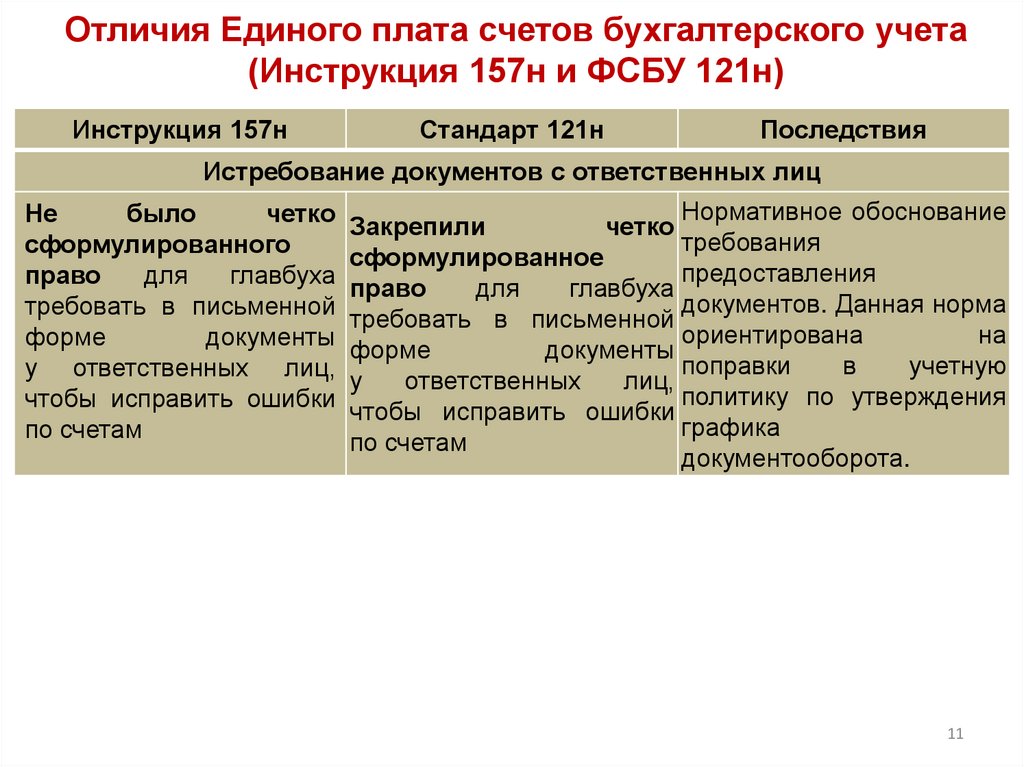 Отличия Единого плата счетов бухгалтерского учета (Инструкция 157н и ФСБУ 121н)

| Инструкция 157н | Стандарт 121н | Последствия |
|---|---|---|
| Истребование документов с ответственных лиц | | |
| Не было четко сформулированного право для главбуха требовать в письменной форме документы у ответственных лиц, чтобы исправить ошибки по счетам | Закрепили четко сформулированное право для главбуха требовать в письменной форме документы у ответственных лиц, чтобы исправить ошибки по счетам | Нормативное обоснование требования предоставления документов. Данная норма ориентирована на поправки в учетную политику по утверждения графика документооборота. |

11